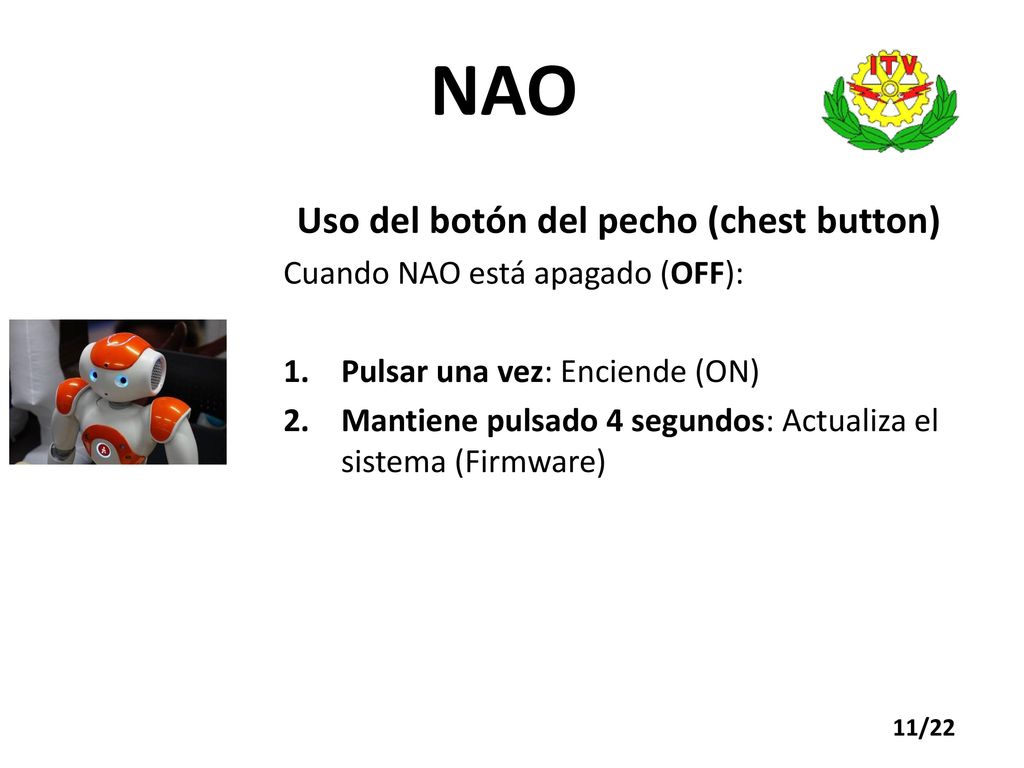 NAO

ITV

Uso del botón del pecho (chest button)

Cuando NAO está apagado (OFF):

1. Pulsar una vez: Enciende (ON)
2. Mantiene pulsado 4 segundos: Actualiza el sistema (Firmware)

11/22